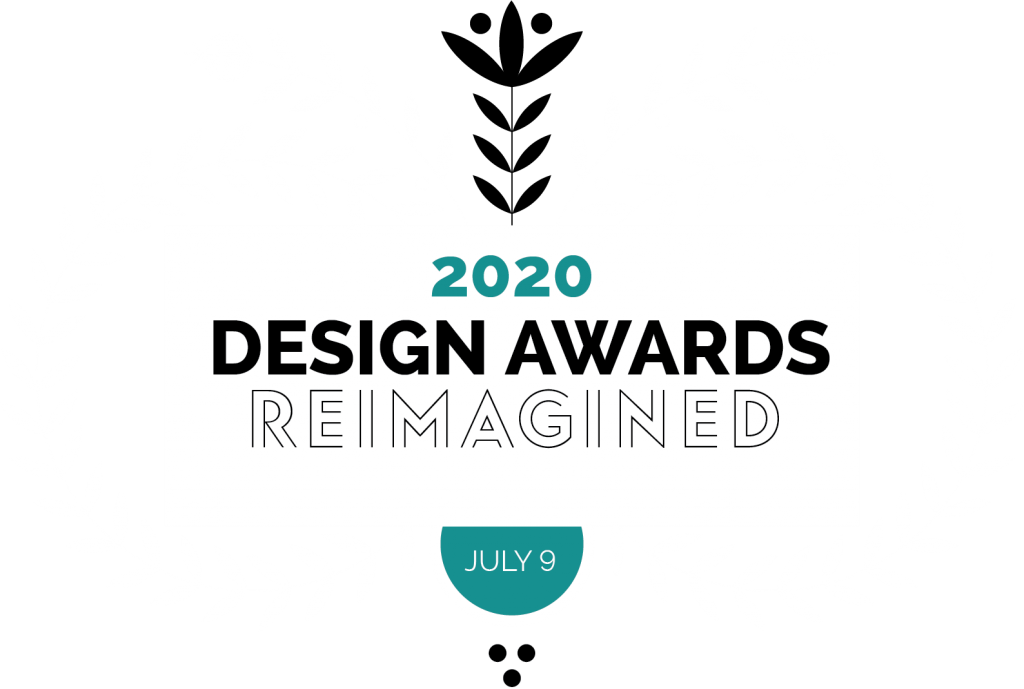 2020
DESIGN AWARDS
REIMAGINED

JULY 9